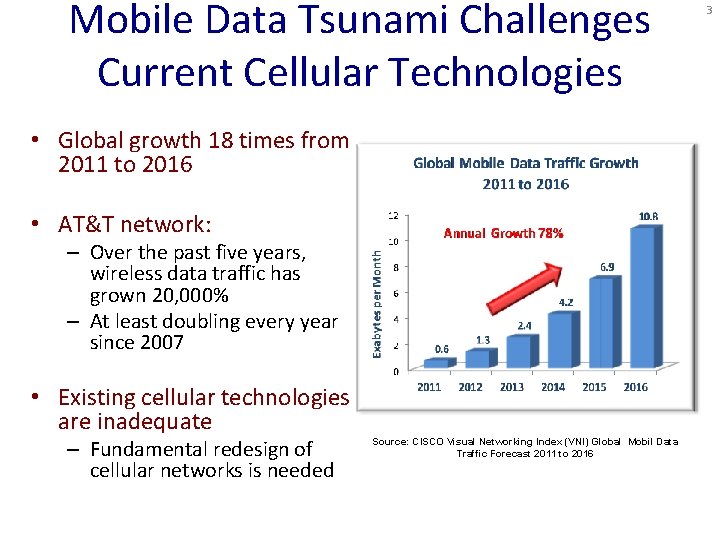 Mobile Data Tsunami Challenges Current Cellular Technologies

3

• Global growth 18 times from 2011 to 2016

• AT&T network:
– Over the past five years, wireless data traffic has grown 20,000%
– At least doubling every year since 2007

• Existing cellular technologies are inadequate
– Fundamental redesign of cellular networks is needed

Global Mobile Data Traffic Growth
2011 to 2016

Annual Growth 78%

Exabytes per Month

12
10
8
6
4
2
0

0.6
1.3
2.4
4.2
6.9
10.8

2011 2012 2013 2014 2015 2016

Source: CISCO Visual Networking Index (VNI) Global Mobil Data Traffic Forecast 2011 to 2016